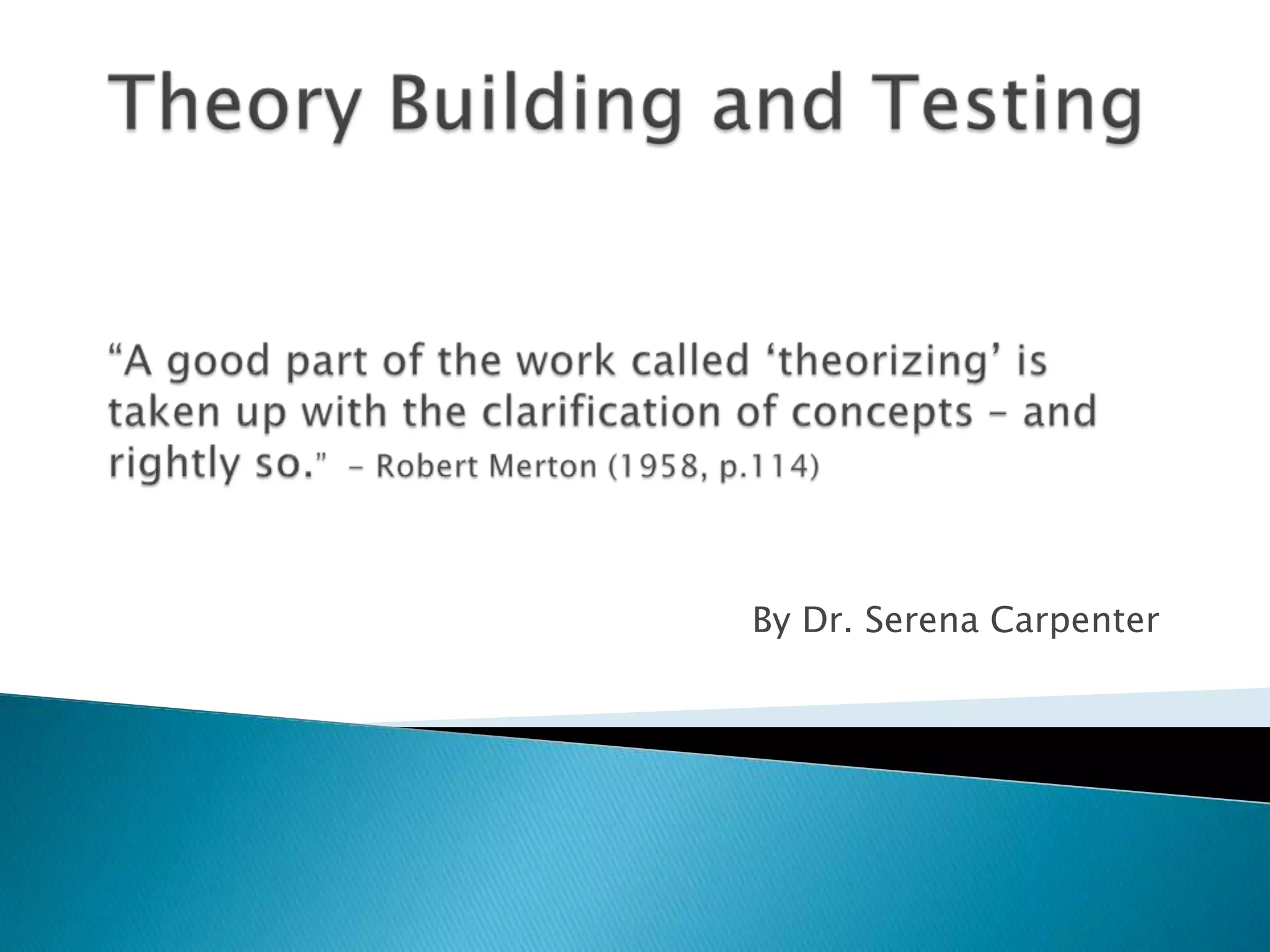 Theory Building and Testing

“A good part of the work called ‘theorizing’ is taken up with the clarification of concepts – and rightly so.” – Robert Merton (1958, p.114)

By Dr. Serena Carpenter